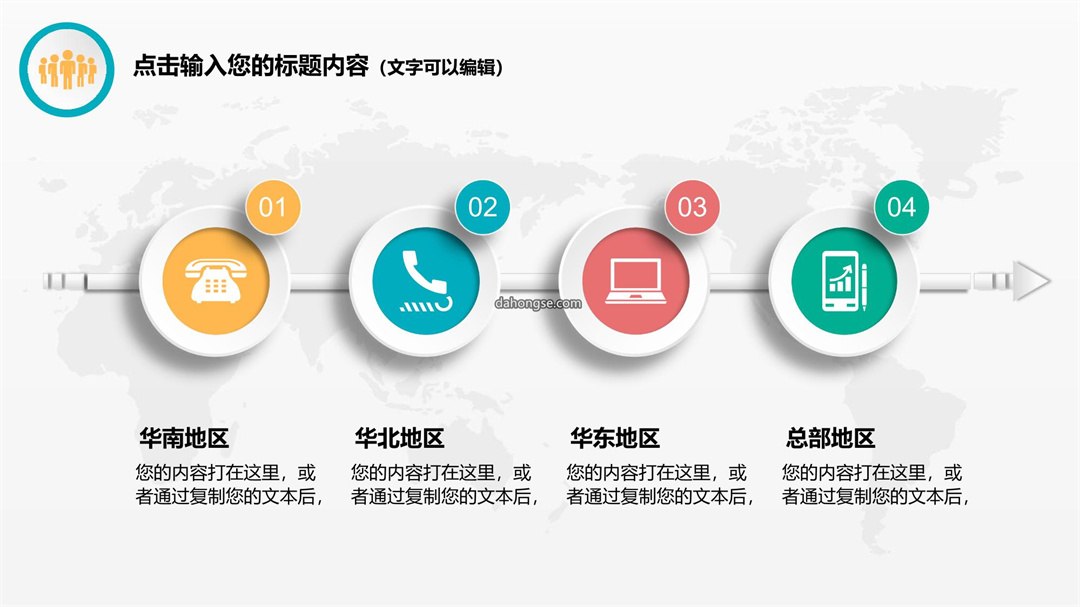 点击输入您的标题内容（文字可以编辑）

01

02

03

04

dahongse.com

华南地区
您的内容打在这里，或者通过复制您的文本后，

华北地区
您的内容打在这里，或者通过复制您的文本后，

华东地区
您的内容打在这里，或者通过复制您的文本后，

总部地区
您的内容打在这里，或者通过复制您的文本后，